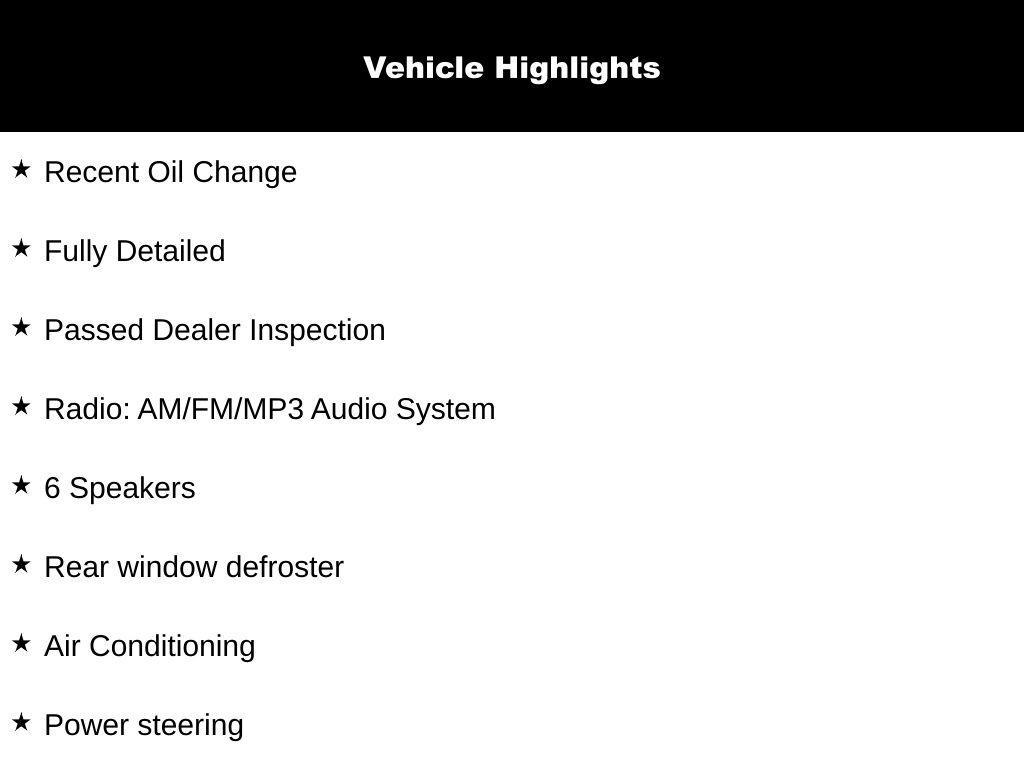 Vehicle Highlights

★ Recent Oil Change

★ Fully Detailed

★ Passed Dealer Inspection

★ Radio: AM/FM/MP3 Audio System

★ 6 Speakers

★ Rear window defroster

★ Air Conditioning

★ Power steering